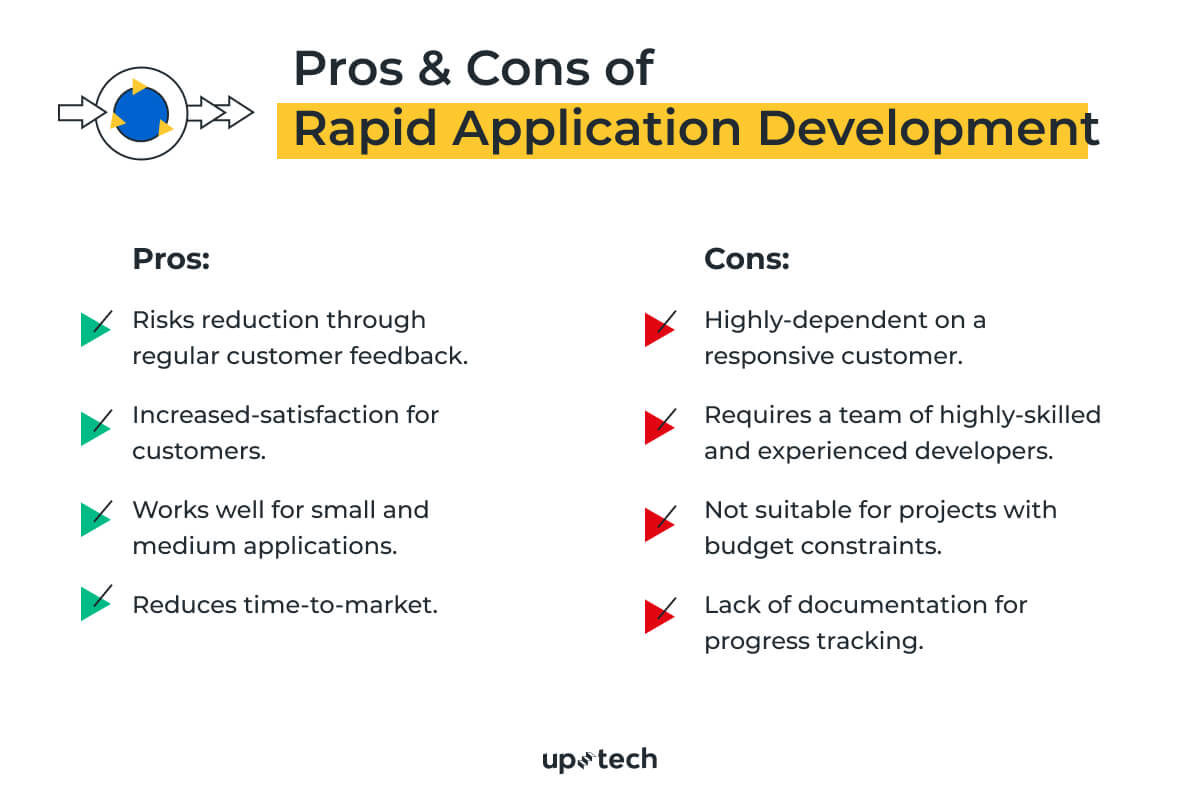 Pros & Cons of
Rapid Application Development

Pros:

Risks reduction through regular customer feedback.

Increased-satisfaction for customers.

Works well for small and medium applications.

Reduces time-to-market.

Cons:

Highly-dependent on a responsive customer.

Requires a team of highly-skilled and experienced developers.

Not suitable for projects with budget constraints.

Lack of documentation for progress tracking.

uptech